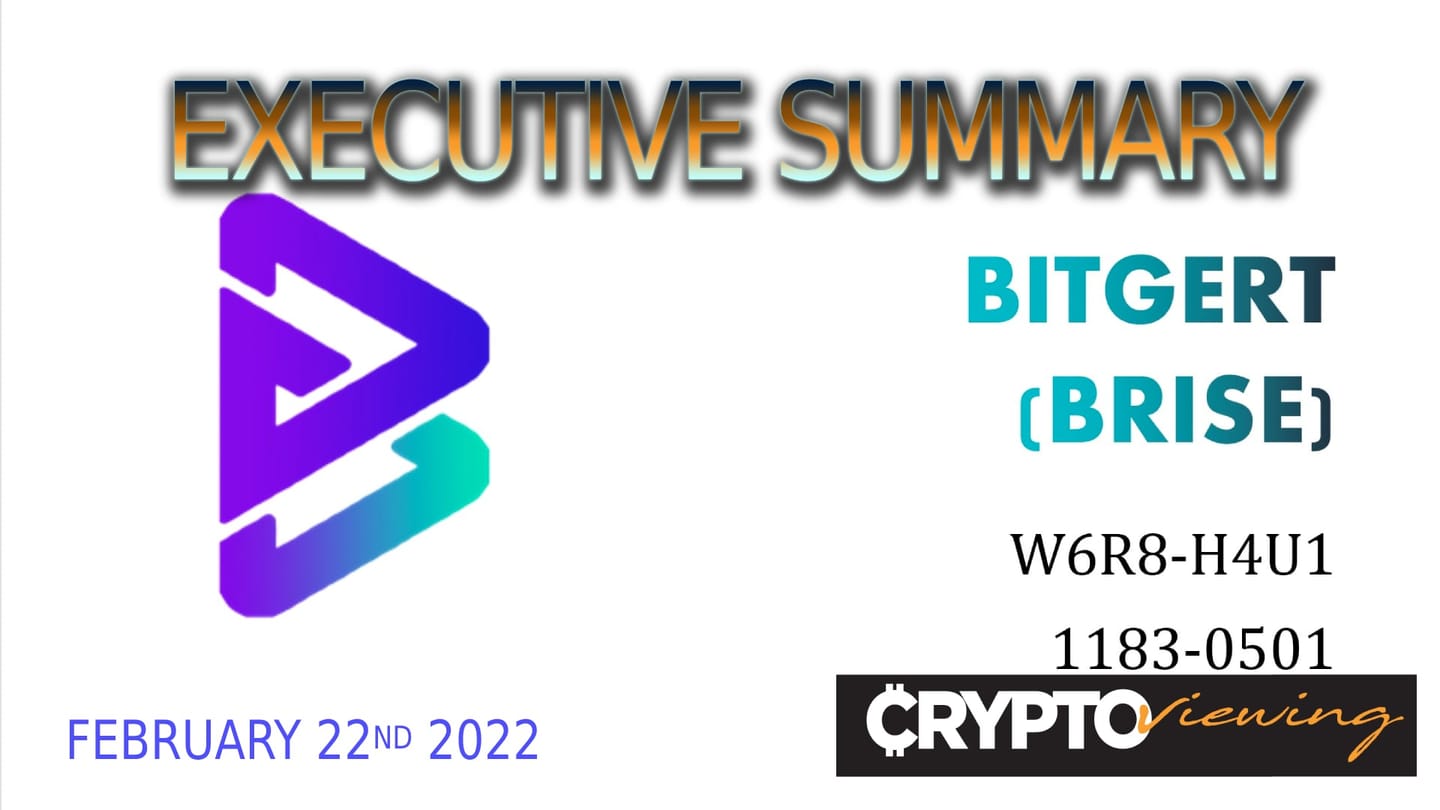 EXECUTIVE SUMMARY

BITGERT (BRISE)

W6R8-H4U1

1183-0501

FEBRUARY 22ND 2022

CRYPTOviewing